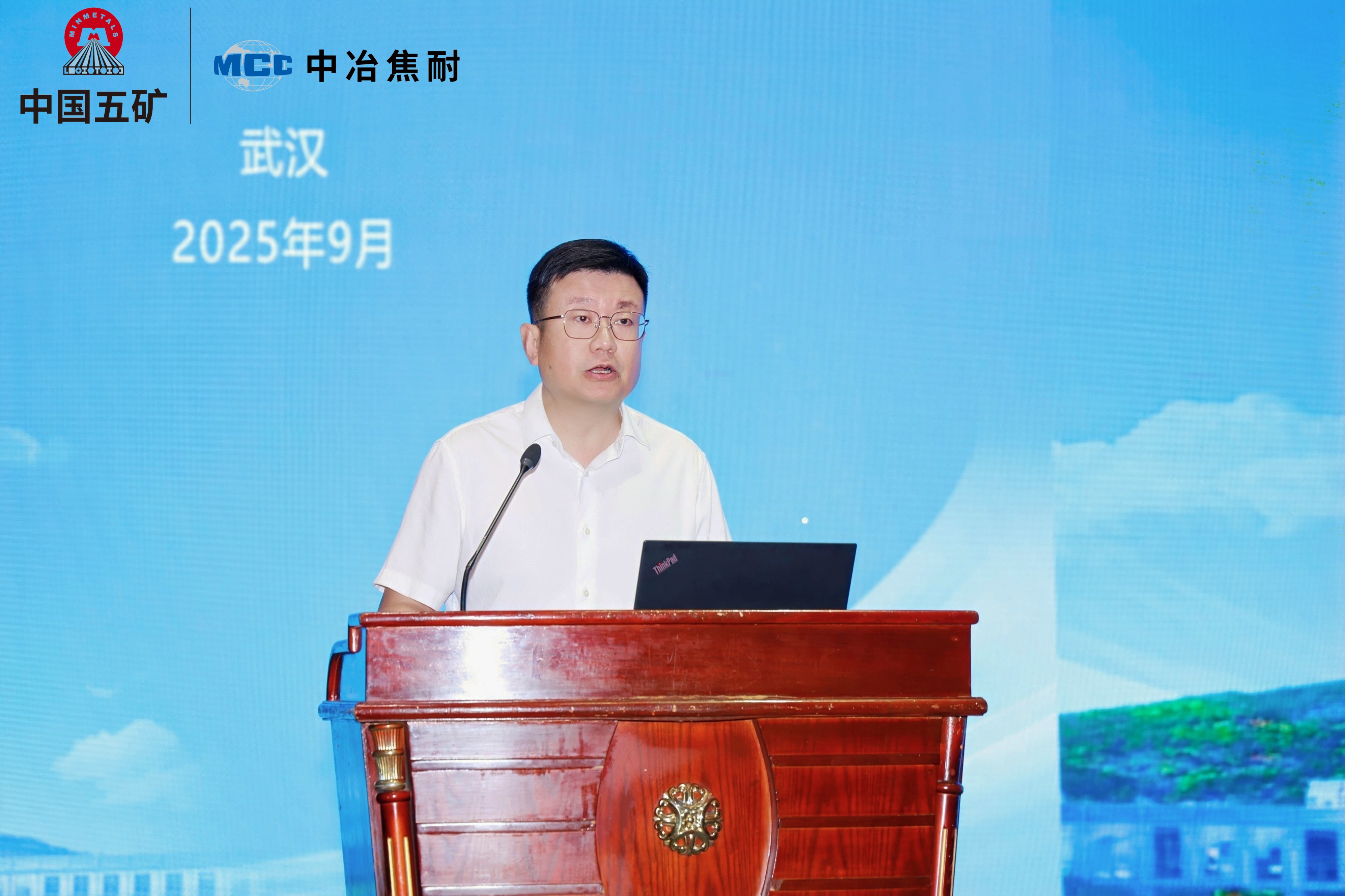 MINMETALS
中国五矿

MCC 中冶焦耐

武汉

2025年9月

ThinkPad